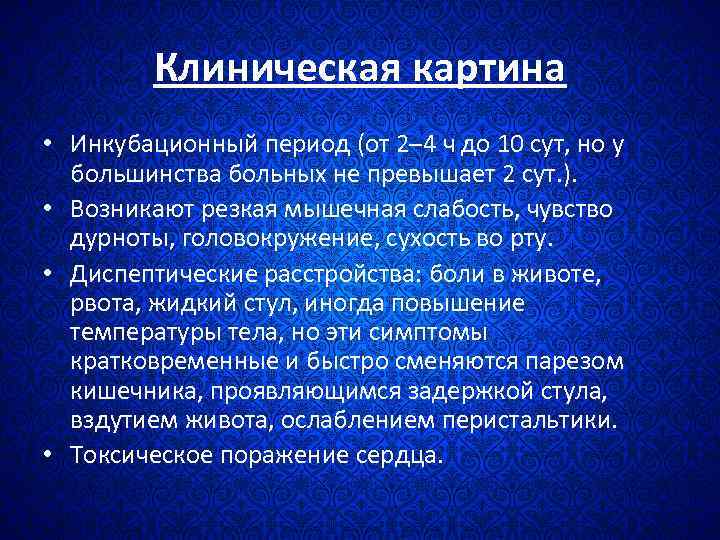 Клиническая картина

• Инкубационный период (от 2–4 ч до 10 сут, но у большинства больных не превышает 2 сут.).

• Возникают резкая мышечная слабость, чувство дурноты, головокружение, сухость во рту.

• Диспептические расстройства: боли в животе, рвота, жидкий стул, иногда повышение температуры тела, но эти симптомы кратковременные и быстро сменяются парезом кишечника, проявляющимся задержкой стула, вздутием живота, ослаблением перистальтики.

• Токсическое поражение сердца.